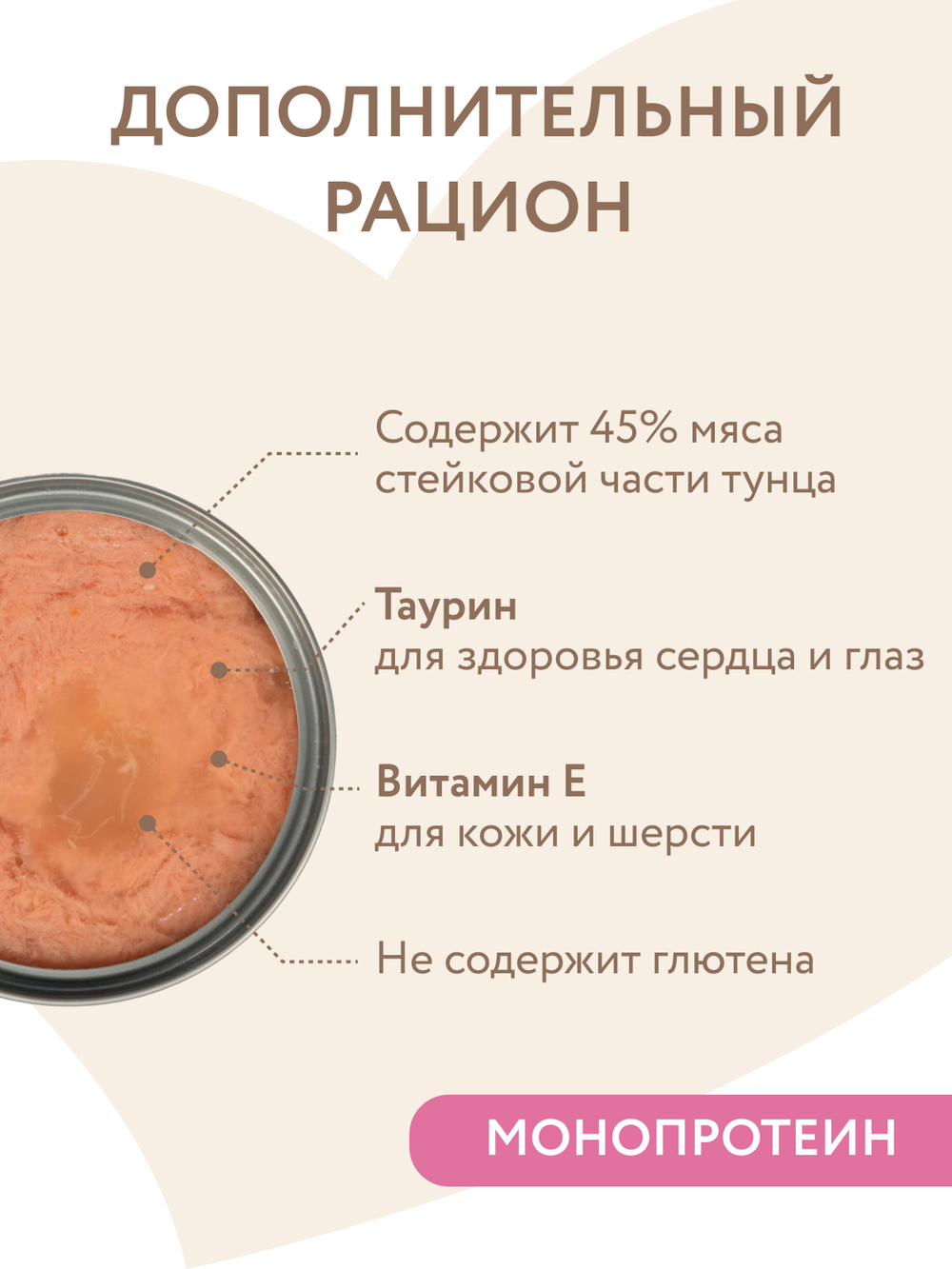 ДОПОЛНИТЕЛЬНЫЙ РАЦИОН

Содержит 45% мяса стейковой части тунца

Таурин
для здоровья сердца и глаз

Витамин Е
для кожи и шерсти

Не содержит глютена

МОНОПРОТЕИН